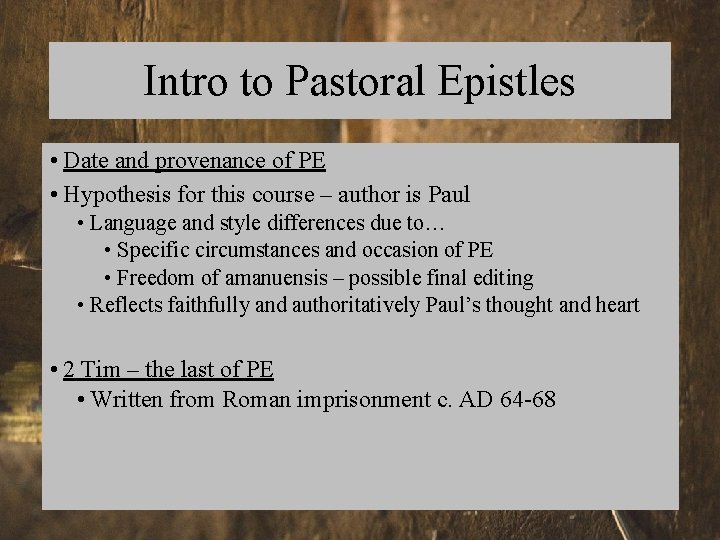 Intro to Pastoral Epistles

• Date and provenance of PE
• Hypothesis for this course – author is Paul
• Language and style differences due to…
• Specific circumstances and occasion of PE
• Freedom of amanuensis – possible final editing
• Reflects faithfully and authoritatively Paul's thought and heart

• 2 Tim – the last of PE
• Written from Roman imprisonment c. AD 64-68